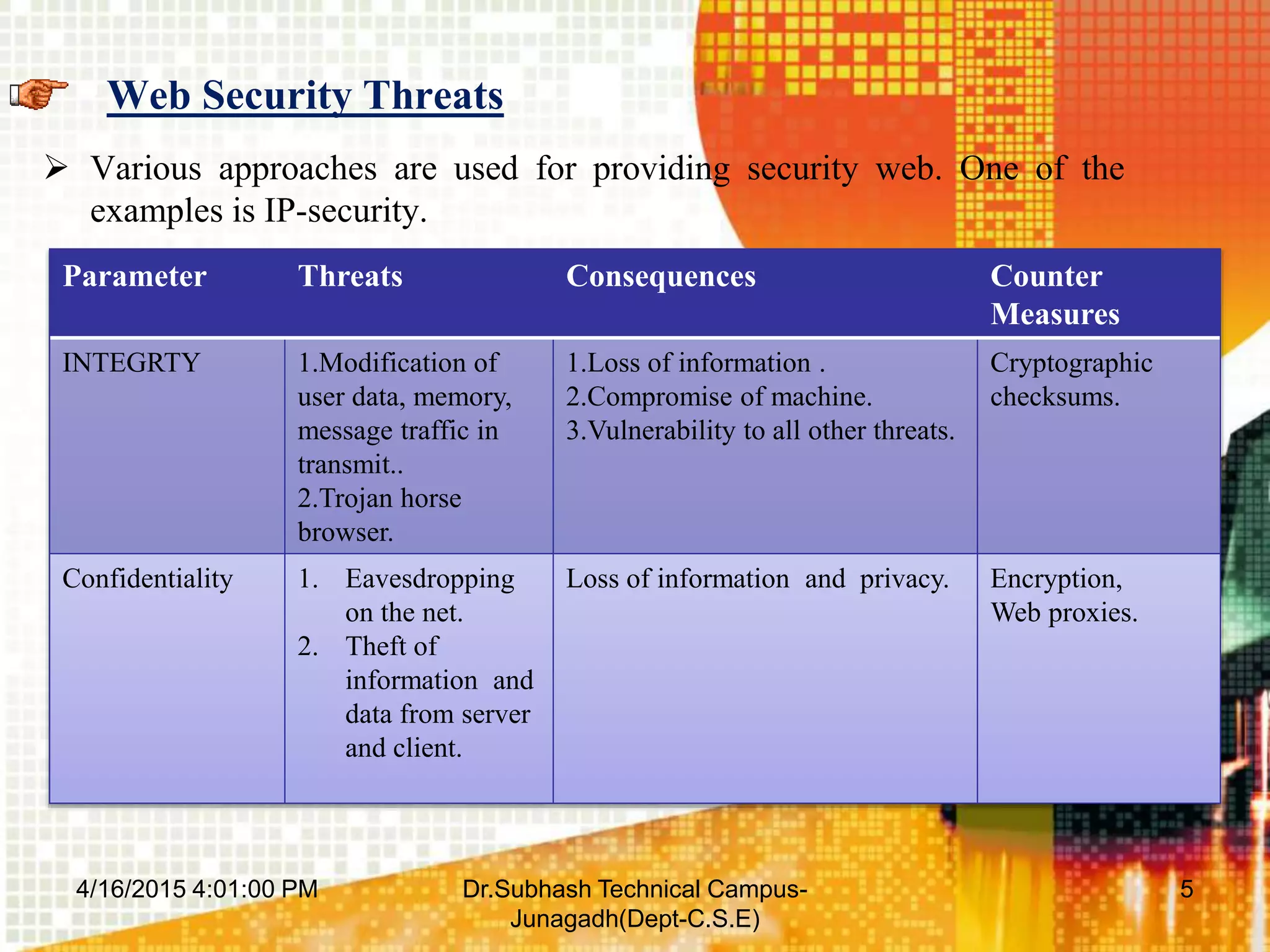 Web Security Threats

➢ Various approaches are used for providing security web. One of the examples is IP-security.

| Parameter | Threats | Consequences | Counter Measures |
|---|---|---|---|
| INTEGRTY | 1.Modification of user data, memory, message traffic in transmit.. 2.Trojan horse browser. | 1.Loss of information . 2.Compromise of machine. 3.Vulnerability to all other threats. | Cryptographic checksums. |
| Confidentiality | 1. Eavesdropping on the net. 2. Theft of information and data from server and client. | Loss of information and privacy. | Encryption, Web proxies. |

4/16/2015 4:01:00 PM

Dr.Subhash Technical Campus-Junagadh(Dept-C.S.E)

5